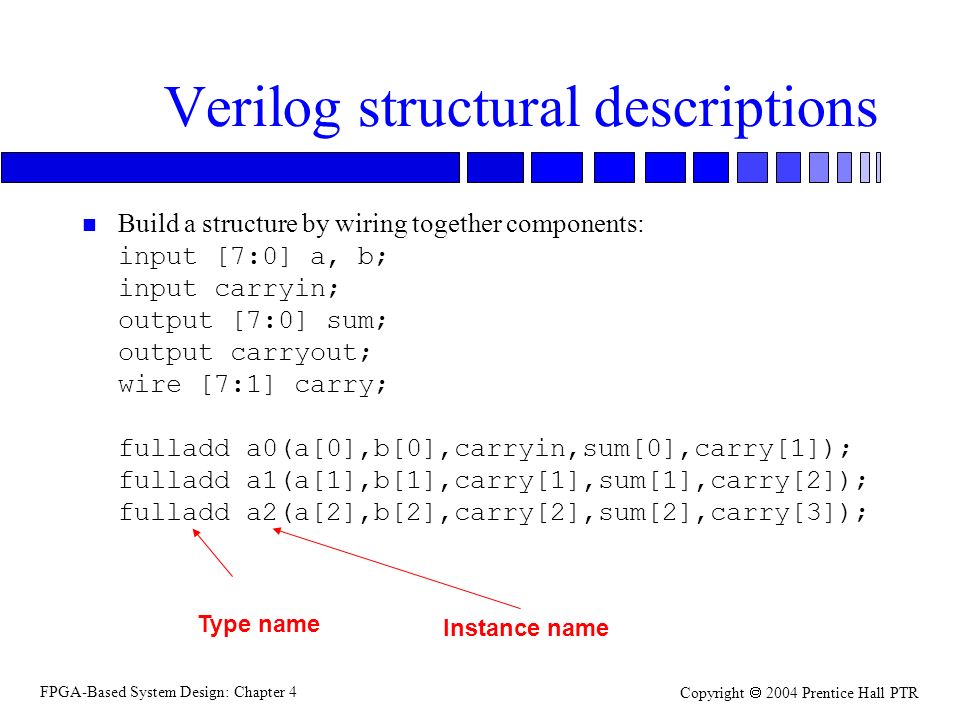 Verilog structural descriptions

Build a structure by wiring together components:
input [7:0] a, b;
input carryin;
output [7:0] sum;
output carryout;
wire [7:1] carry;

fulladd a0(a[0],b[0],carryin,sum[0],carry[1]);
fulladd a1(a[1],b[1],carry[1],sum[1],carry[2]);
fulladd a2(a[2],b[2],carry[2],sum[2],carry[3]);

Type name

Instance name

FPGA-Based System Design: Chapter 4

Copyright © 2004 Prentice Hall PTR